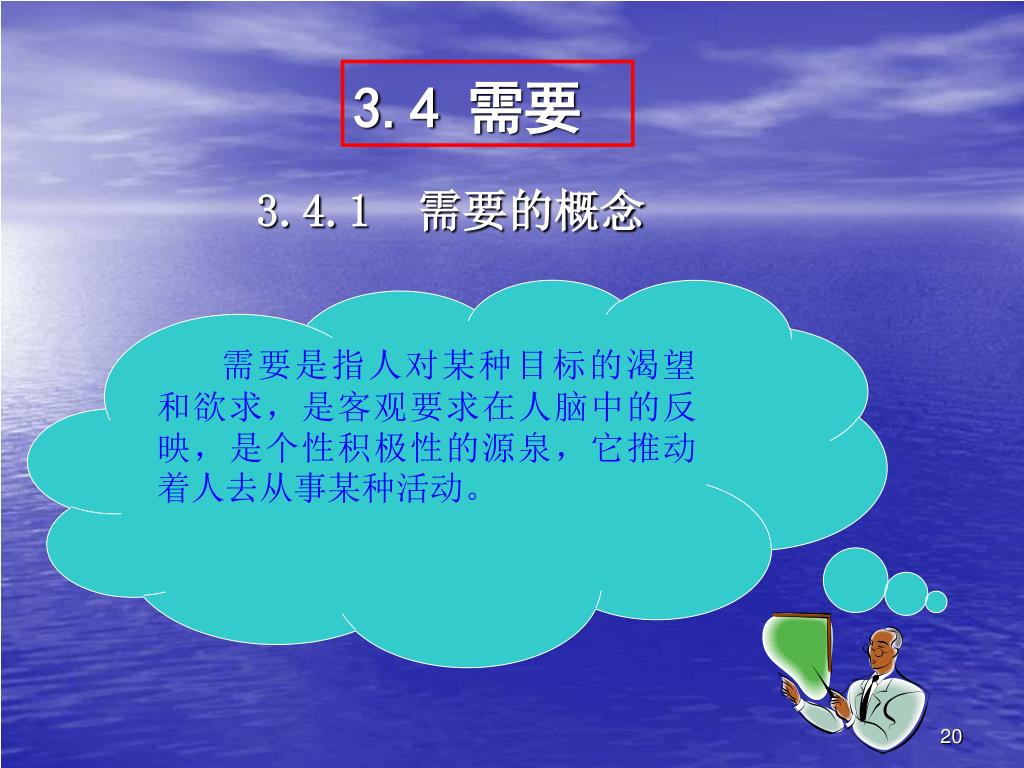 3.4 需要

3.4.1　需要的概念

需要是指人对某种目标的渴望和欲求，是客观要求在人脑中的反映，是个性积极性的源泉，它推动着人去从事某种活动。

20